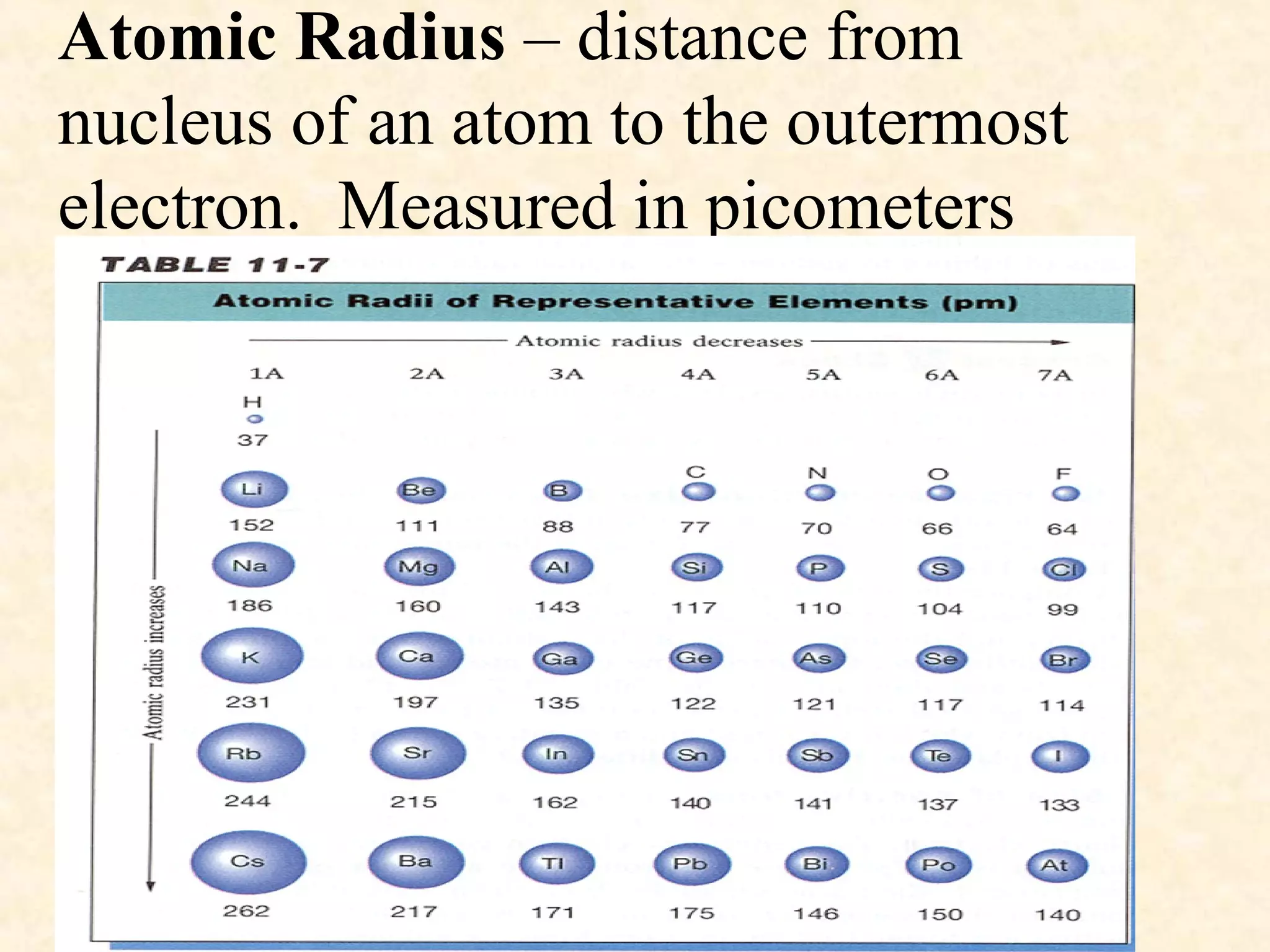 **Atomic Radius** – distance from nucleus of an atom to the outermost electron. Measured in picometers

TABLE 11-7

Atomic Radii of Representative Elements (pm)

Atomic radius decreases

Atomic radius increases

| 1A | 2A | 3A | 4A | 5A | 6A | 7A |
|---|---|---|---|---|---|---|
| H 37 | | | | | | |
| Li 152 | Be 111 | B 88 | C 77 | N 70 | O 66 | F 64 |
| Na 186 | Mg 160 | Al 143 | Si 117 | P 110 | S 104 | Cl 99 |
| K 231 | Ca 197 | Ga 135 | Ge 122 | As 121 | Se 117 | Br 114 |
| Rb 244 | Sr 215 | In 162 | Sn 140 | Sb 141 | Te 137 | I 133 |
| Cs 262 | Ba 217 | Tl 171 | Pb 175 | Bi 146 | Po 150 | At 140 |